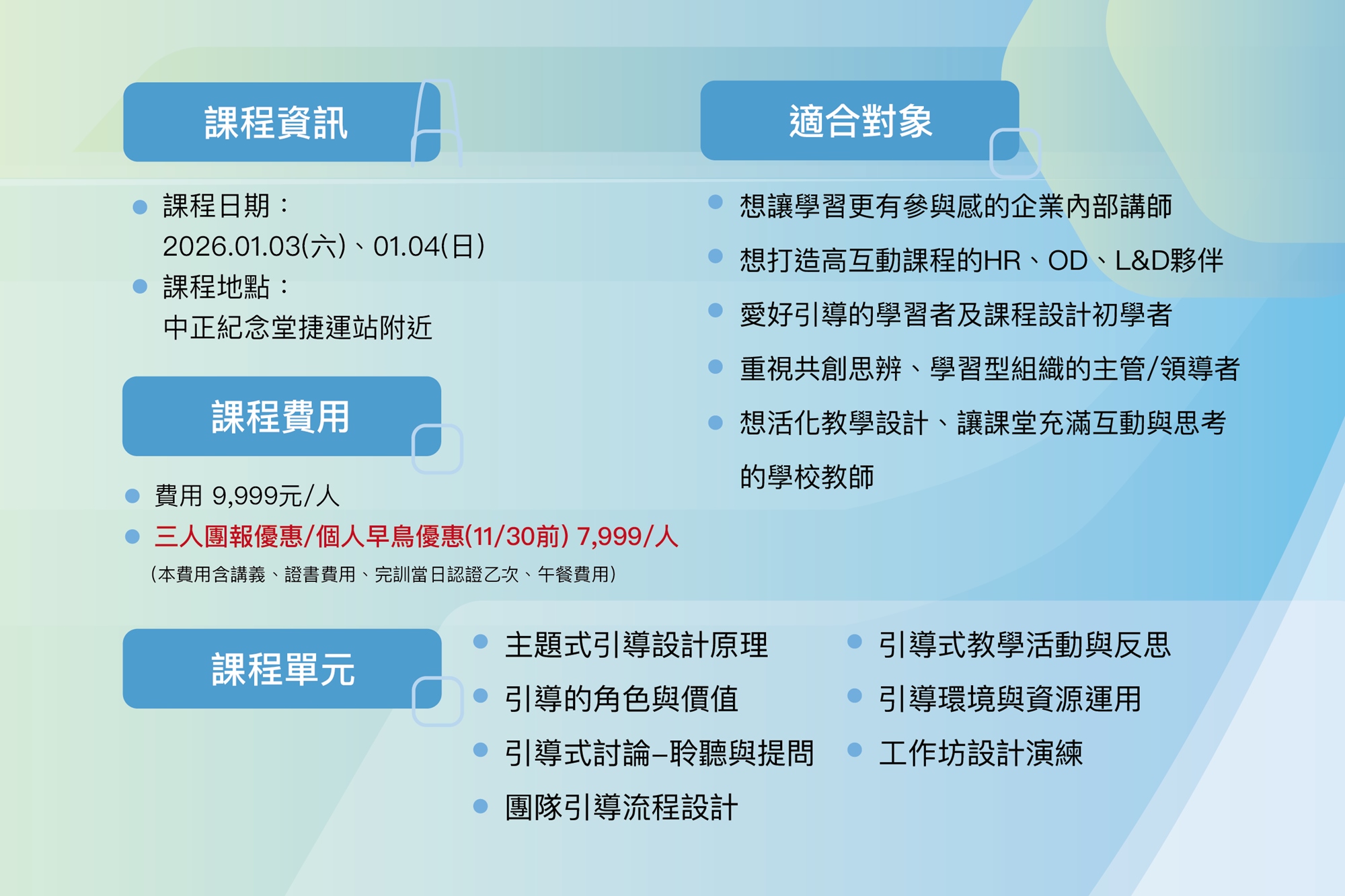 課程資訊

課程日期：
2026.01.03(六)、01.04(日)

課程地點：
中正紀念堂捷運站附近

課程費用

費用 9,999元/人

三人團報優惠/個人早鳥優惠(11/30前) 7,999/人

(本費用含講義、證書費用、完訓當日認證乙次、午餐費用)

適合對象

想讓學習更有參與感的企業內部講師

想打造高互動課程的HR、OD、L&D夥伴

愛好引導的學習者及課程設計初學者

重視共創思辨、學習型組織的主管/領導者

想活化教學設計、讓課堂充滿互動與思考的學校教師

課程單元

主題式引導設計原理

引導的角色與價值

引導式討論–聆聽與提問

團隊引導流程設計

引導式教學活動與反思

引導環境與資源運用

工作坊設計演練